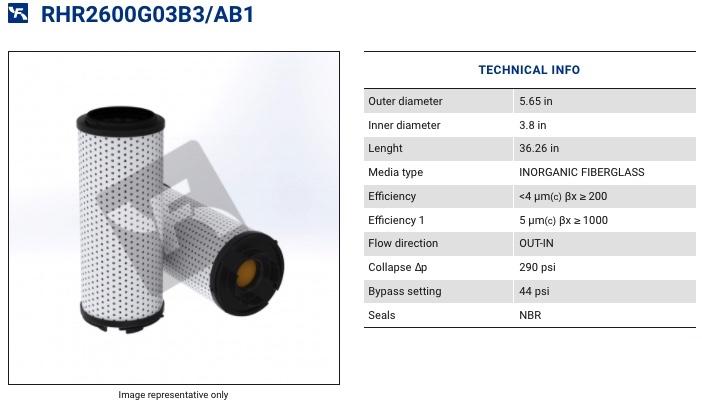 RHR2600G03B3/AB1

Image representative only

TECHNICAL INFO

| | |
|---|---|
| Outer diameter | 5.65 in |
| Inner diameter | 3.8 in |
| Lenght | 36.26 in |
| Media type | INORGANIC FIBERGLASS |
| Efficiency | <4 μm(c) βx ≥ 200 |
| Efficiency 1 | 5 μm(c) βx ≥ 1000 |
| Flow direction | OUT-IN |
| Collapse Δp | 290 psi |
| Bypass setting | 44 psi |
| Seals | NBR |